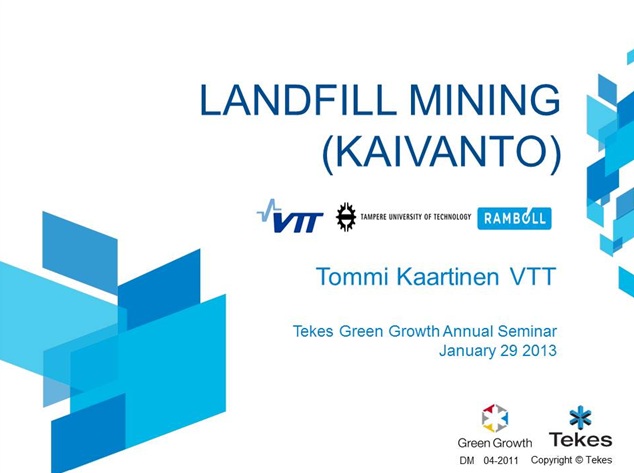 LANDFILL MINING (KAIVANTO)

VTT
TAMPERE UNIVERSITY OF TECHNOLOGY
RAMBOLL

Tommi Kaartinen VTT

Tekes Green Growth Annual Seminar
January 29 2013

Green Growth
Tekes

DM 04-2011 Copyright © Tekes